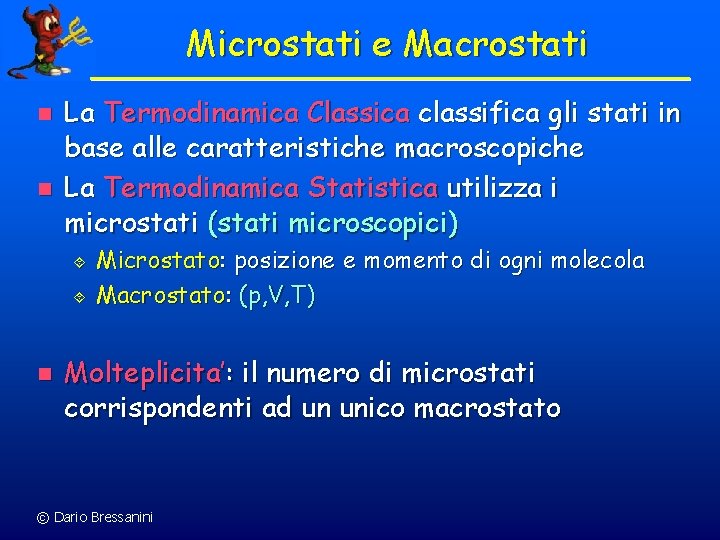 Microstati e Macrostati

La Termodinamica Classica classifica gli stati in base alle caratteristiche macroscopiche

La Termodinamica Statistica utilizza i microstati (stati microscopici)

Microstato: posizione e momento di ogni molecola

Macrostato: (p,V,T)

Molteplicita': il numero di microstati corrispondenti ad un unico macrostato

© Dario Bressanini